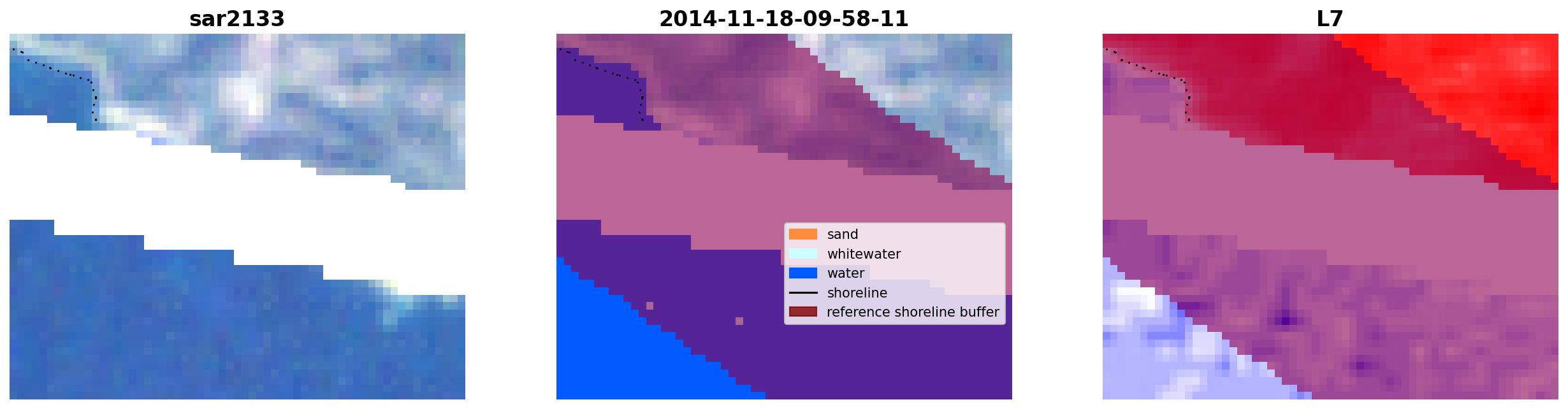 sar2133

2014-11-18-09-58-11

sand
whitewater
water
shoreline
reference shoreline buffer

L7